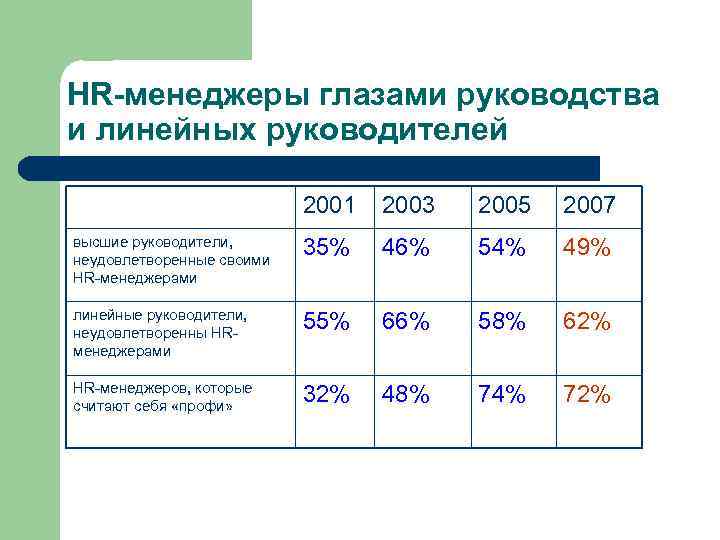 HR-менеджеры глазами руководства и линейных руководителей

| | 2001 | 2003 | 2005 | 2007 |
|---|---|---|---|---|
| высшие руководители, неудовлетворенные своими HR-менеджерами | 35% | 46% | 54% | 49% |
| линейные руководители, неудовлетворенны HR-менеджерами | 55% | 66% | 58% | 62% |
| HR-менеджеров, которые считают себя «профи» | 32% | 48% | 74% | 72% |